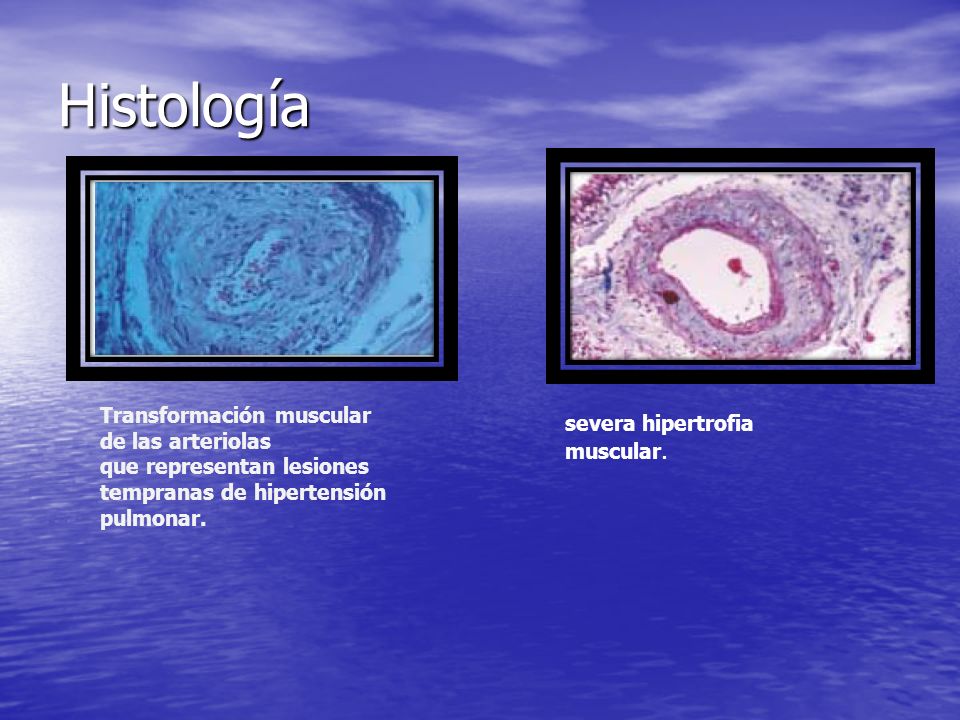 Histología

Transformación muscular de las arteriolas que representan lesiones tempranas de hipertensión pulmonar.

severa hipertrofia muscular.